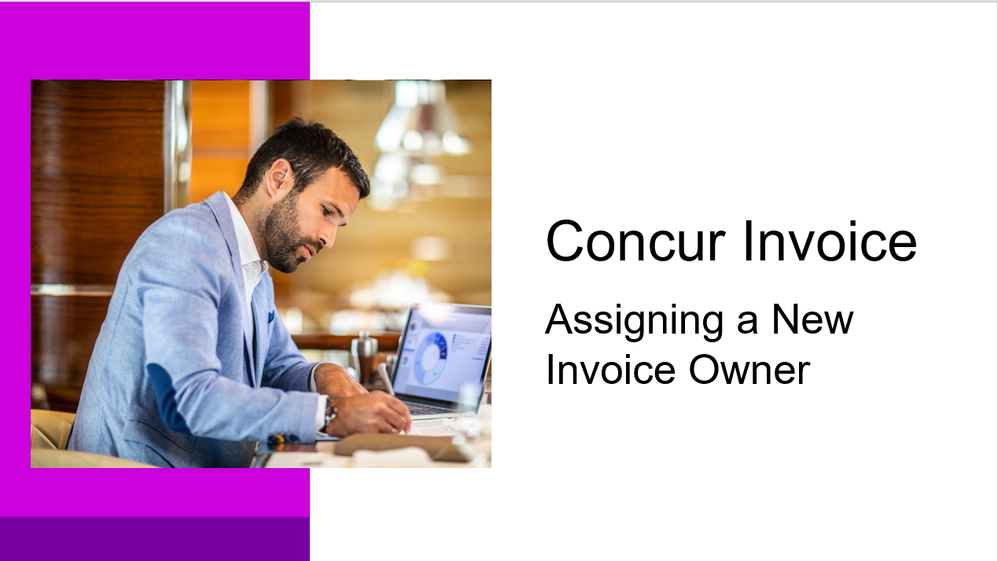 Concur Invoice

Assigning a New Invoice Owner